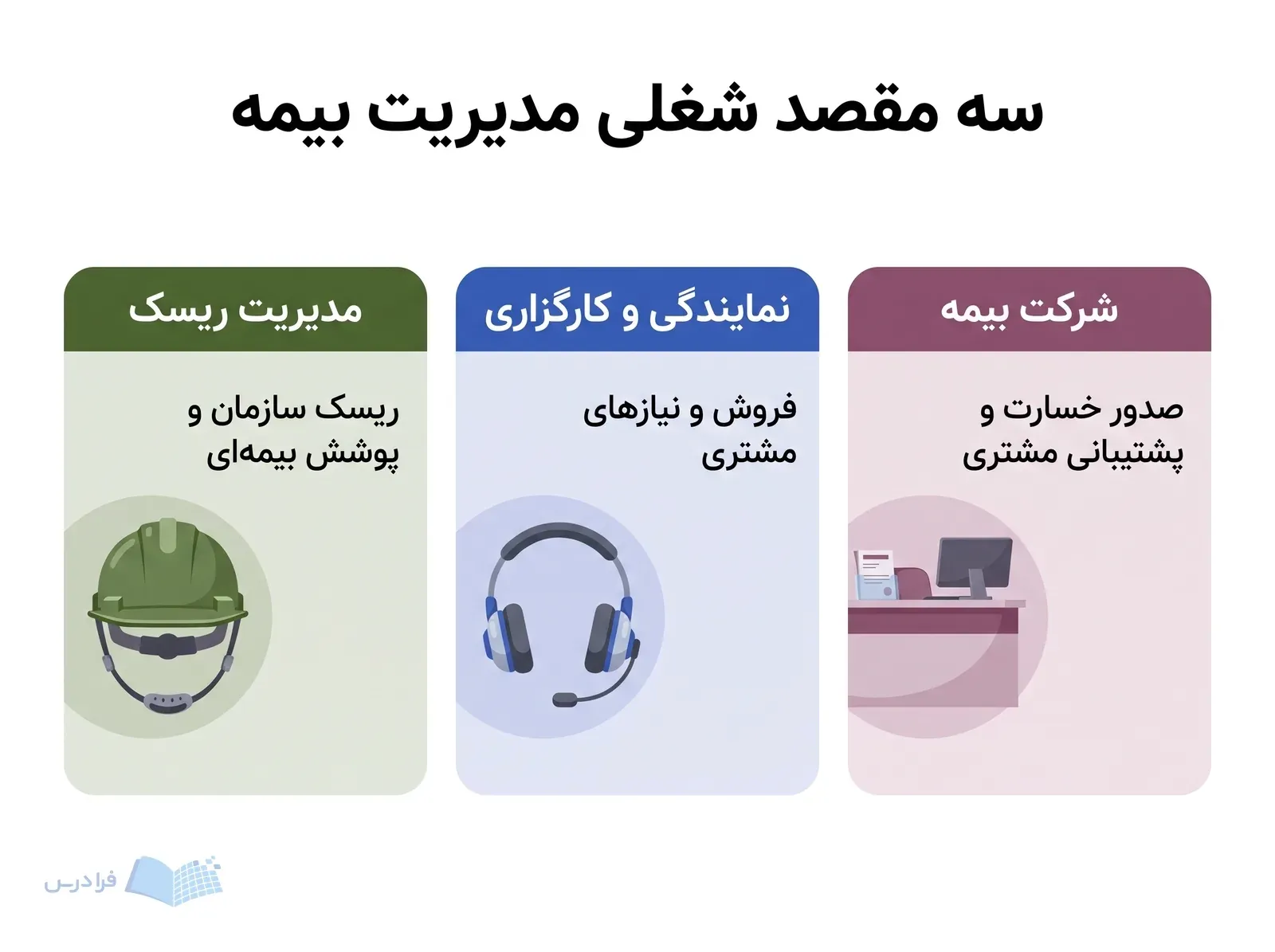 سه مقصد شغلی مدیریت بیمه

شرکت بیمه

صدور خسارت و پشتیبانی مشتری

نمایندگی و کارگزاری

فروش و نیازهای مشتری

مدیریت ریسک

ریسک سازمان و پوشش بیمه‌ای

فرادرس